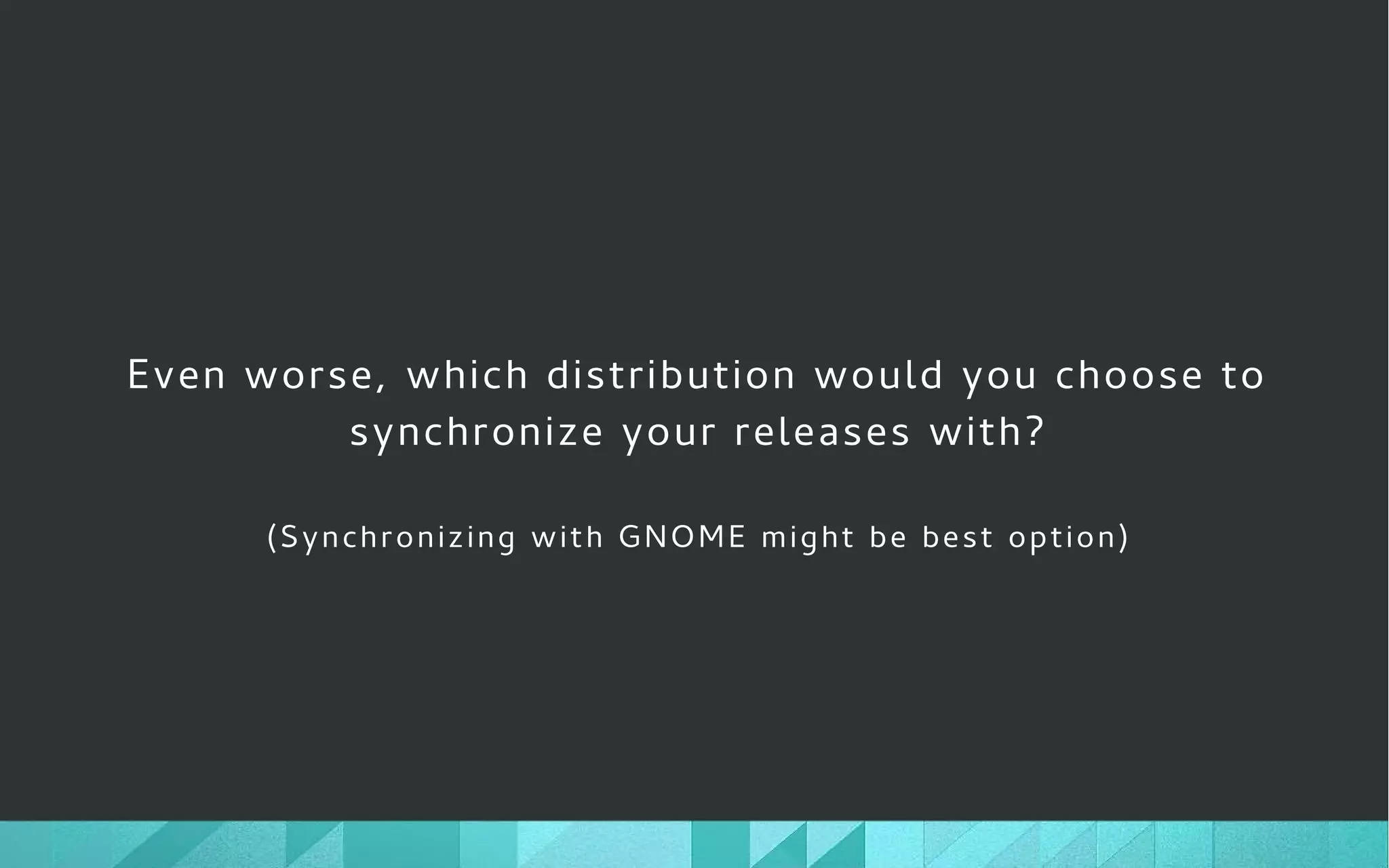 Even worse, which distribution would you choose to synchronize your releases with?

(Synchronizing with GNOME might be best option)